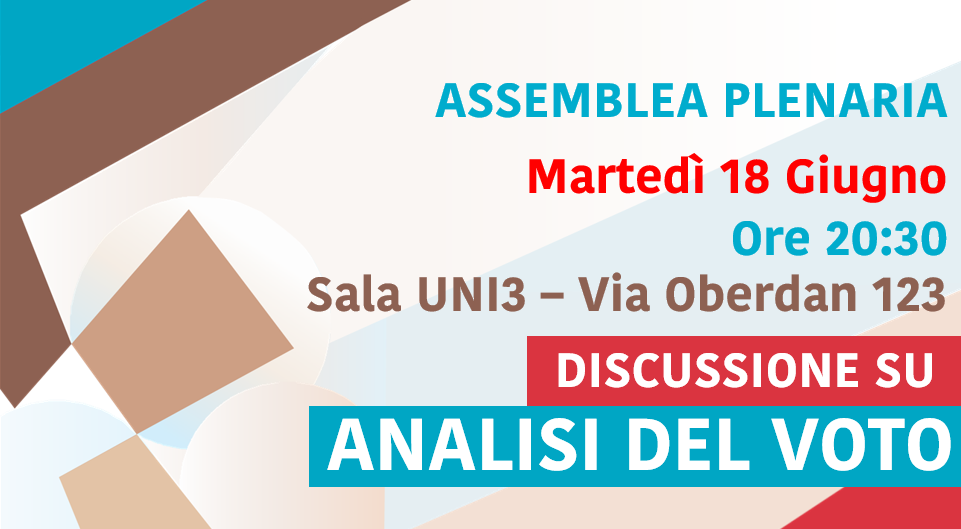 ASSEMBLEA PLENARIA

Martedì 18 Giugno

Ore 20:30

Sala UNI3 – Via Oberdan 123

DISCUSSIONE SU

ANALISI DEL VOTO